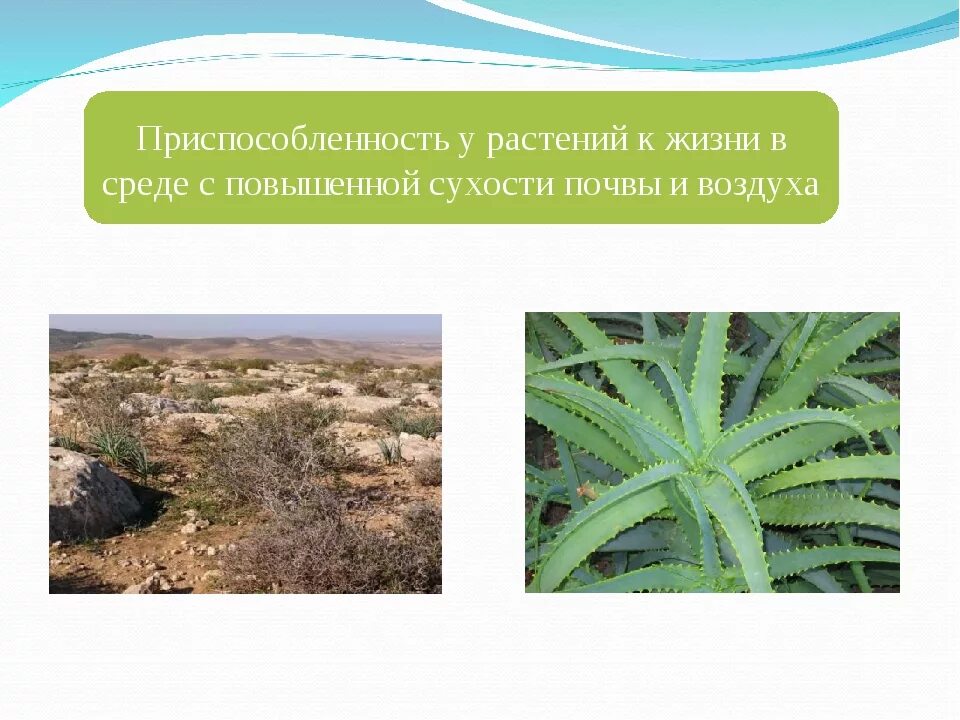 Приспособленность у растений к жизни в среде с повышенной сухости почвы и воздуха